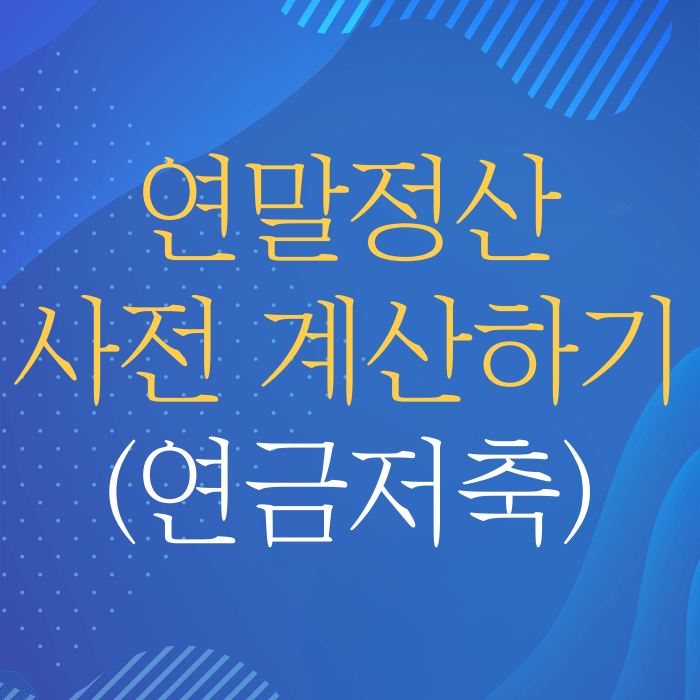 연말정산
사전 계산하기
(연금저축)